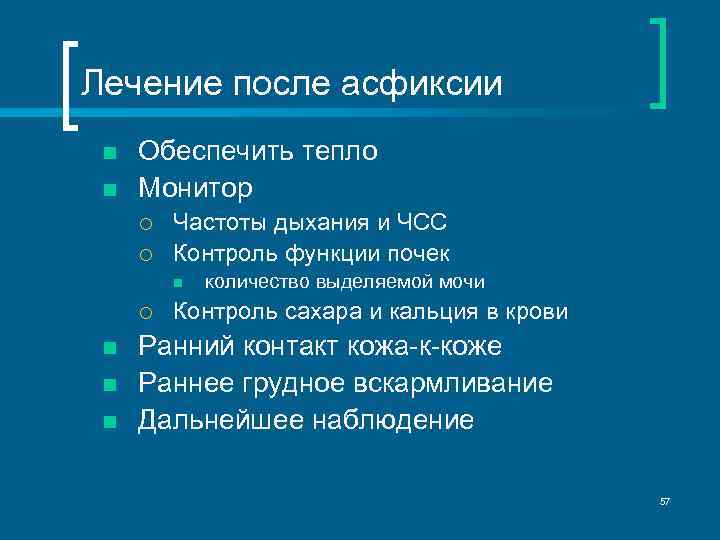 Лечение после асфиксии

- Обеспечить тепло
- Монитор
  - Частоты дыхания и ЧСС
  - Контроль функции почек
    - количество выделяемой мочи
  - Контроль сахара и кальция в крови
- Ранний контакт кожа-к-коже
- Раннее грудное вскармливание
- Дальнейшее наблюдение

57